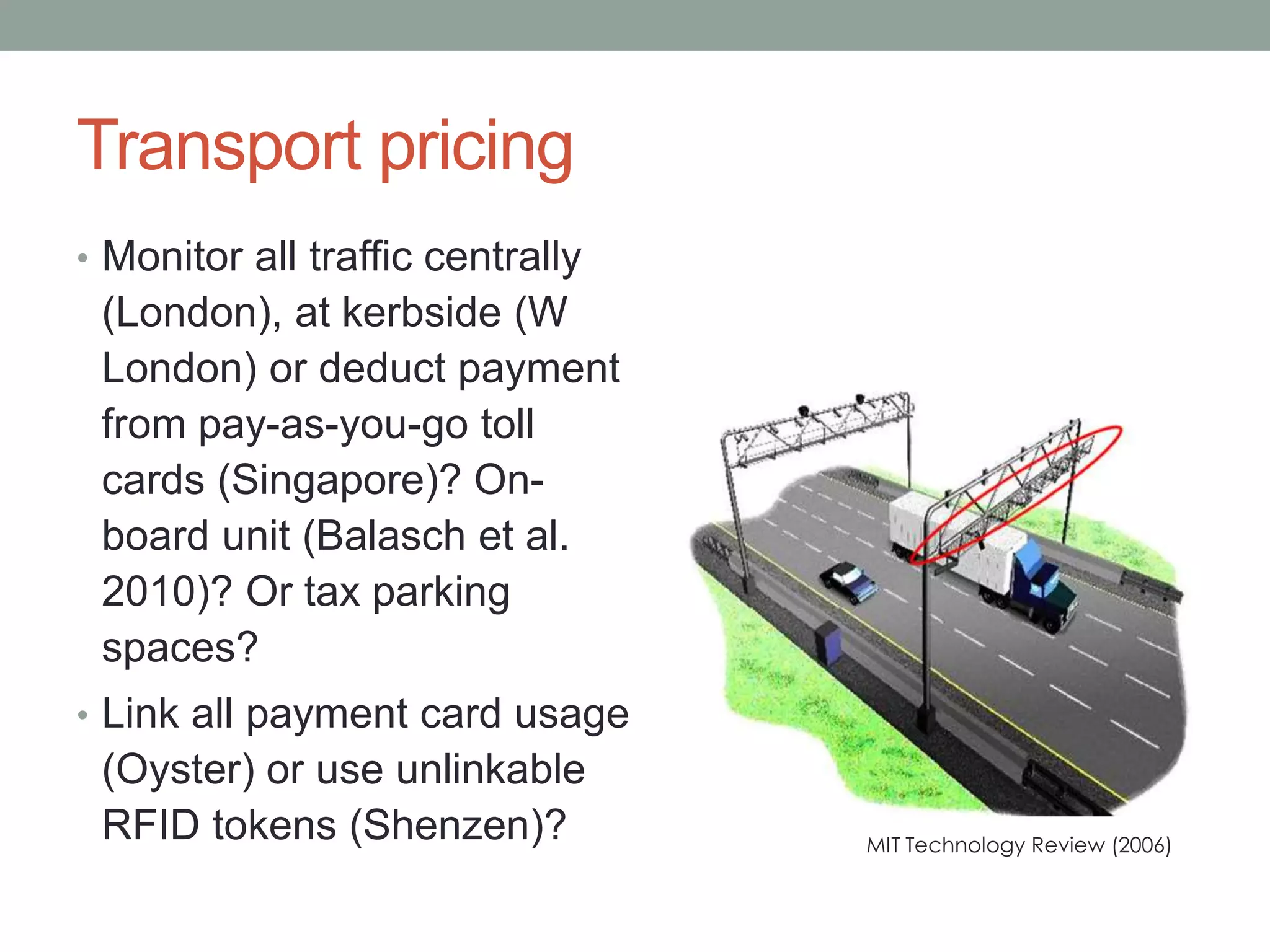 Transport pricing

• Monitor all traffic centrally (London), at kerbside (W London) or deduct payment from pay-as-you-go toll cards (Singapore)? On-board unit (Balasch et al. 2010)? Or tax parking spaces?
• Link all payment card usage (Oyster) or use unlinkable RFID tokens (Shenzen)?

MIT Technology Review (2006)